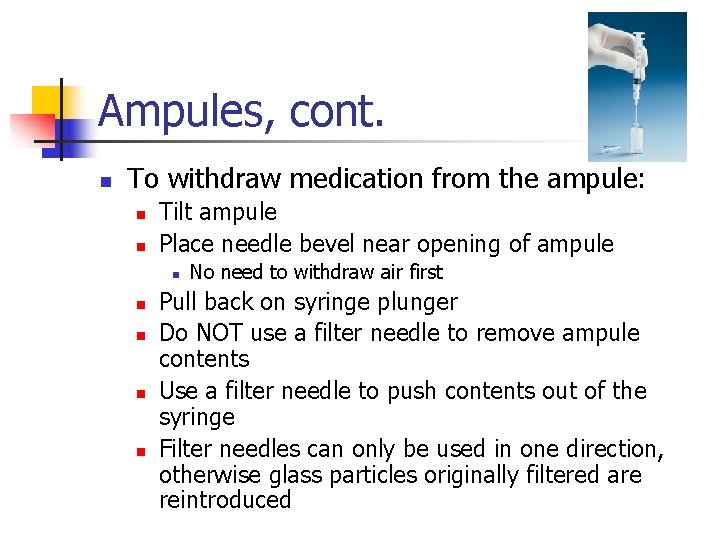 Ampules, cont.

- To withdraw medication from the ampule:
  - Tilt ampule
  - Place needle bevel near opening of ampule
    - No need to withdraw air first
  - Pull back on syringe plunger
  - Do NOT use a filter needle to remove ampule contents
  - Use a filter needle to push contents out of the syringe
  - Filter needles can only be used in one direction, otherwise glass particles originally filtered are reintroduced